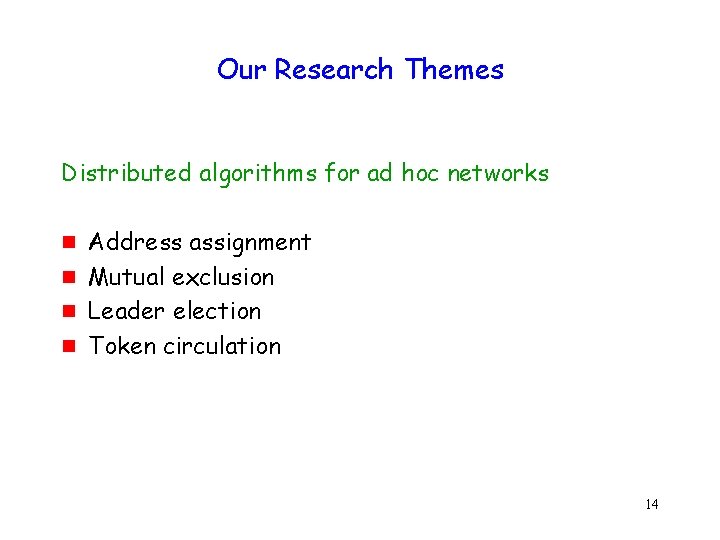 Our Research Themes

Distributed algorithms for ad hoc networks

- Address assignment
- Mutual exclusion
- Leader election
- Token circulation

14